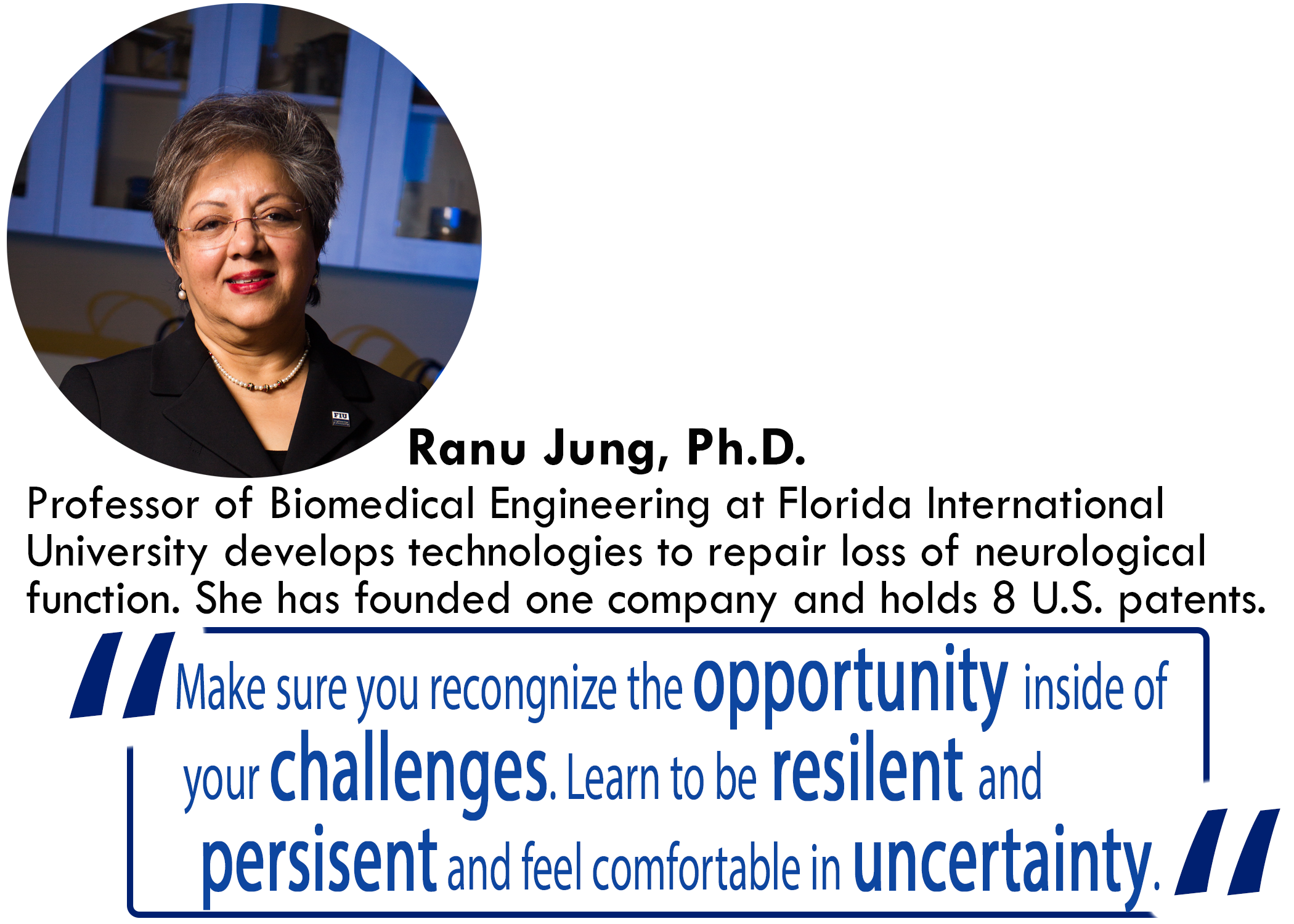 FIU

Ranu Jung, Ph.D.

Professor of Biomedical Engineering at Florida International University develops technologies to repair loss of neurological function. She has founded one company and holds 8 U.S. patents.

"Make sure you recongnize the opportunity inside of your challenges. Learn to be resilent and persisent and feel comfortable in uncertainty."